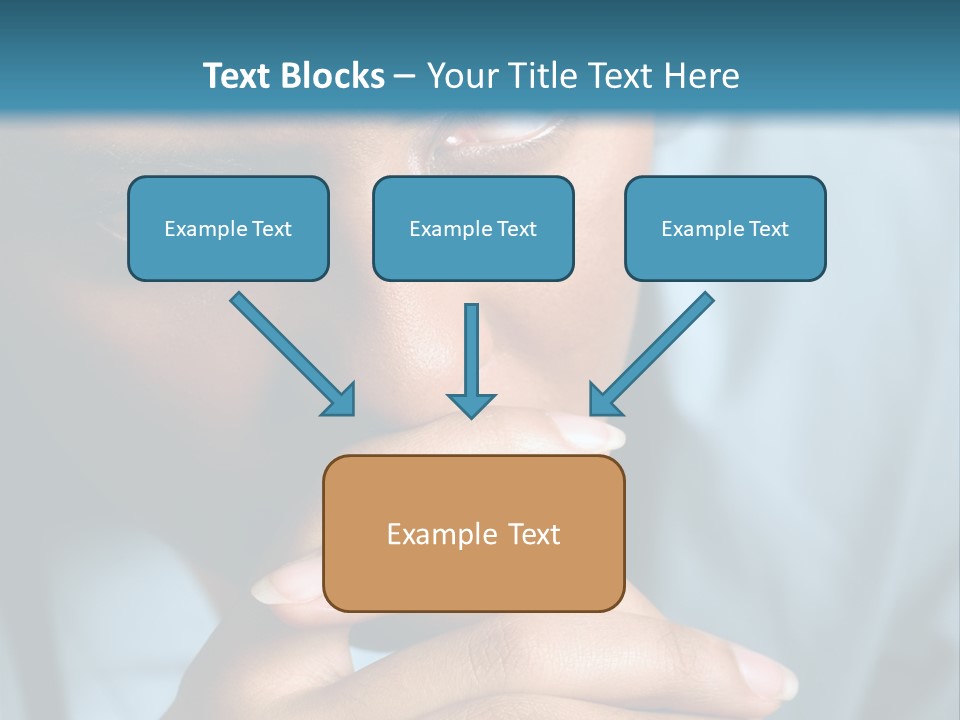 Text Blocks – Your Title Text Here

Example Text

Example Text

Example Text

Example Text